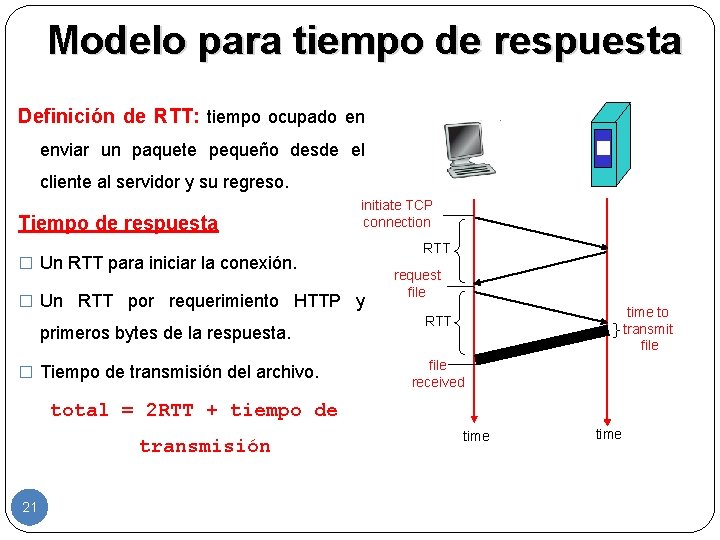 Modelo para tiempo de respuesta

Definición de RTT: tiempo ocupado en enviar un paquete pequeño desde el cliente al servidor y su regreso.

Tiempo de respuesta

□ Un RTT para iniciar la conexión.

□ Un RTT por requerimiento HTTP y primeros bytes de la respuesta.

□ Tiempo de transmisión del archivo.

total = 2RTT + tiempo de transmisión

initiate TCP connection

RTT

request file

RTT

time to transmit file

file received

time

time

21